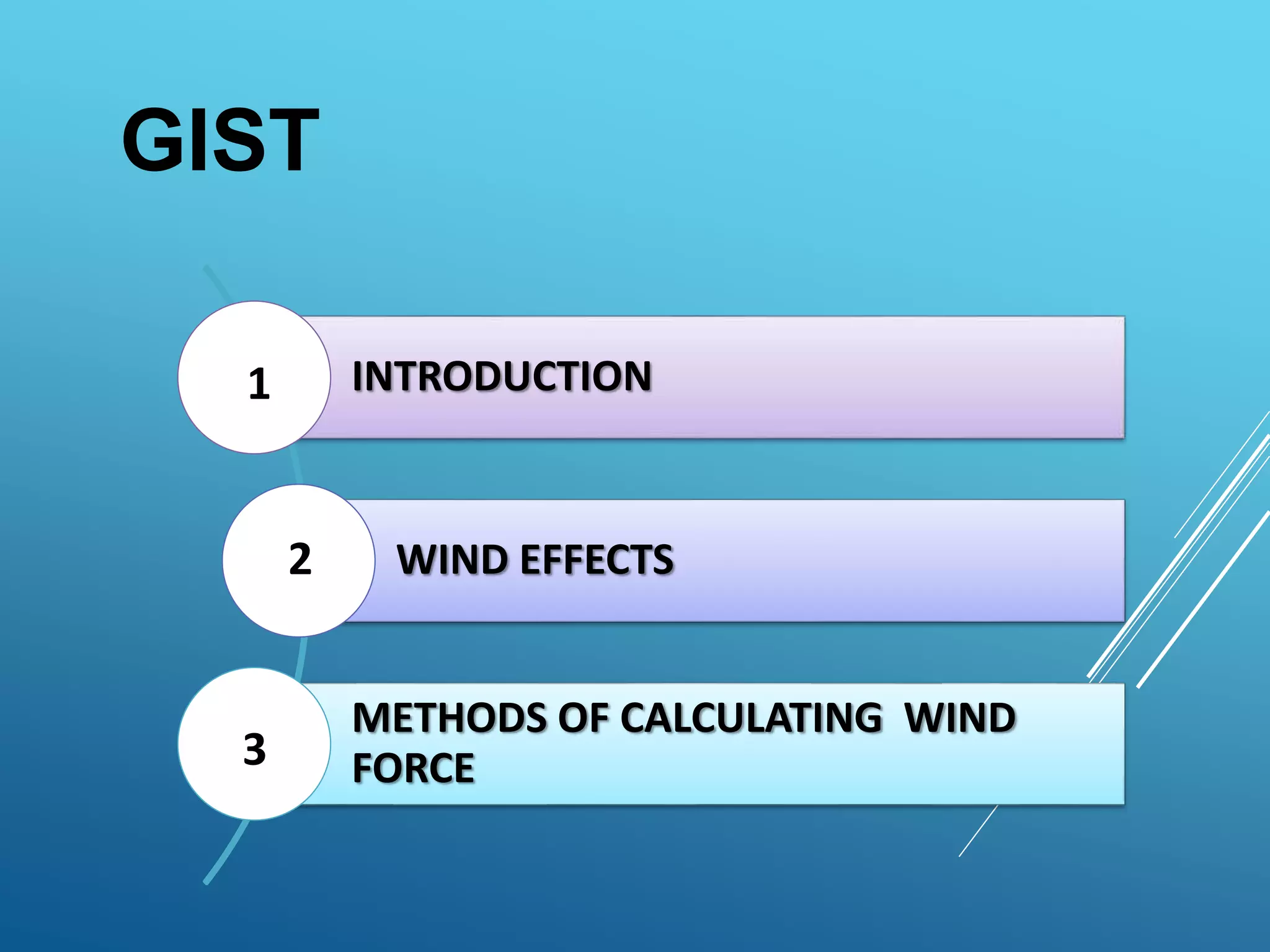 GIST

1 INTRODUCTION

2 WIND EFFECTS

3 METHODS OF CALCULATING WIND FORCE